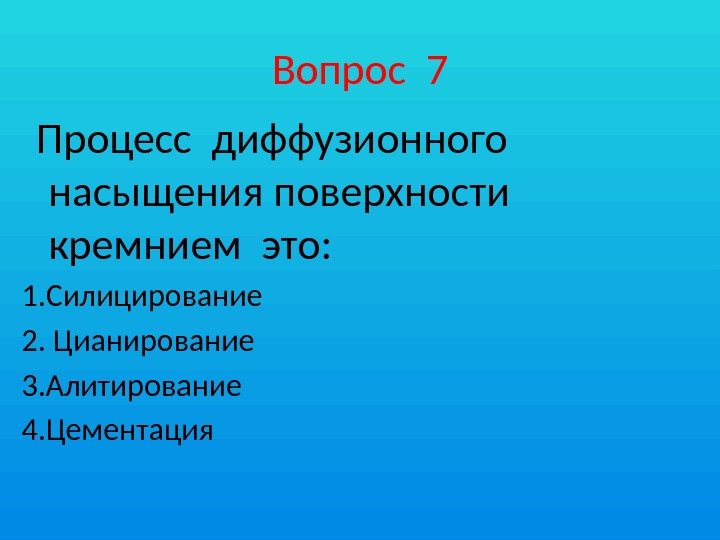 Вопрос 7

Процесс диффузионного насыщения поверхности кремнием это:

1.Силицирование

2. Цианирование

3.Алитирование

4.Цементация